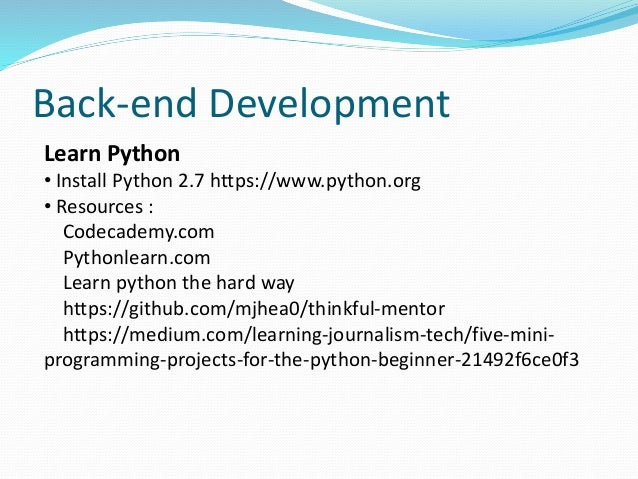 Back-end Development

Learn Python

• Install Python 2.7 https://www.python.org

• Resources :
Codecademy.com
Pythonlearn.com
Learn python the hard way
https://github.com/mjhea0/thinkful-mentor
https://medium.com/learning-journalism-tech/five-mini-programming-projects-for-the-python-beginner-21492f6ce0f3